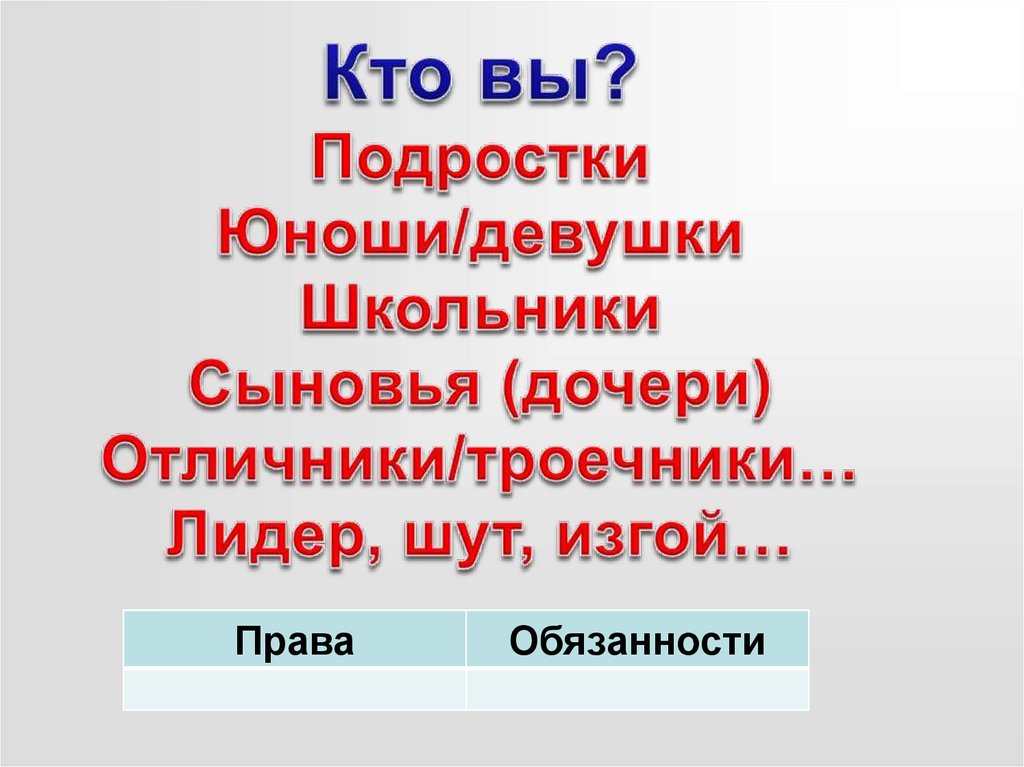 Кто вы?
Подростки
Юноши/девушки
Школьники
Сыновья (дочери)
Отличники/троечники…
Лидер, шут, изгой…

| Права | Обязанности |
|---|---|
| | |